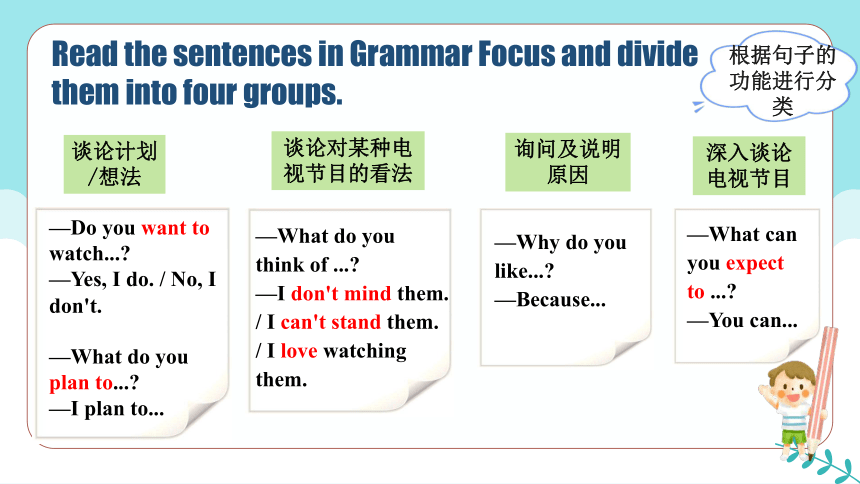 Read the sentences in Grammar Focus and divide them into four groups.

根据句子的功能进行分类

谈论计划/想法

—Do you want to watch...?
—Yes, I do. / No, I don't.

—What do you plan to...?
—I plan to...

谈论对某种电视节目的看法

—What do you think of ...?
—I don't mind them.
/ I can't stand them.
/ I love watching them.

询问及说明原因

—Why do you like...?
—Because...

深入谈论电视节目

—What can you expect to ...?
—You can...